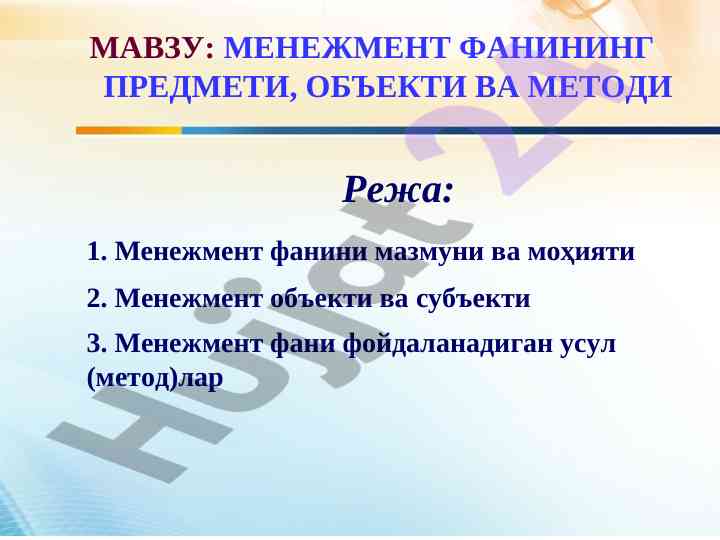 МАВЗУ: МЕНЕЖМЕНТ ФАНИНИНГ ПРЕДМЕТИ, ОБЪЕКТИ ВА МЕТОДИ

Режа:

1. Менежмент фанини мазмуни ва моҳияти

2. Менежмент объекти ва субъекти

3. Менежмент фани фойдаланадиган усул (метод)лар

Hujjat 24